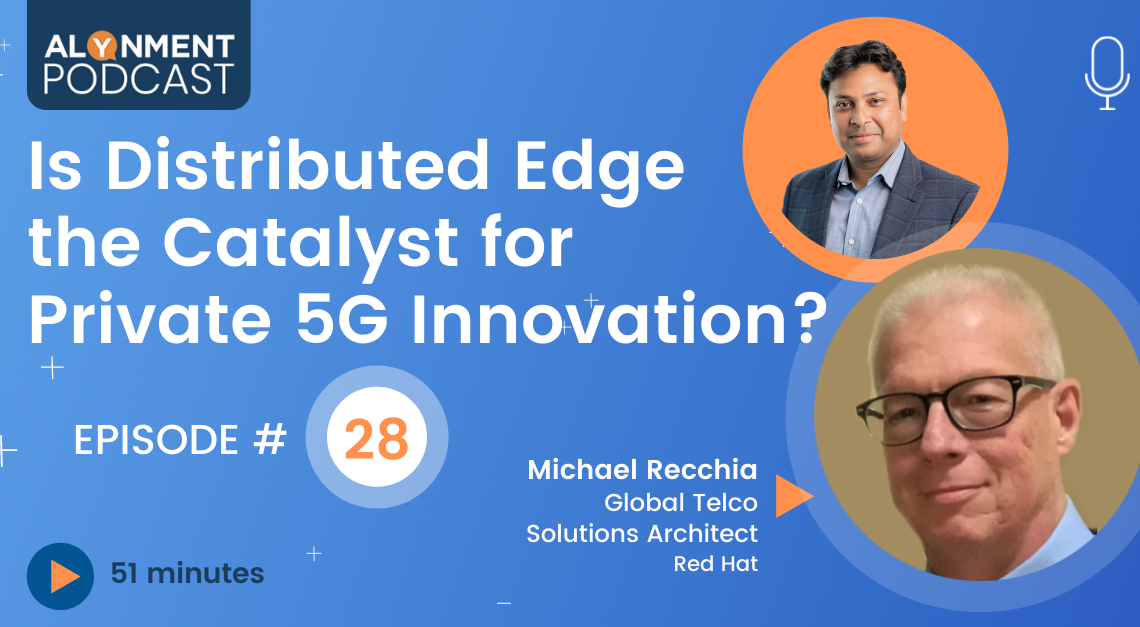 ALYNMENT PODCAST

Is Distributed Edge the Catalyst for Private 5G Innovation?

EPISODE # 28

Michael Recchia
Global Telco Solutions Architect
Red Hat

51 minutes